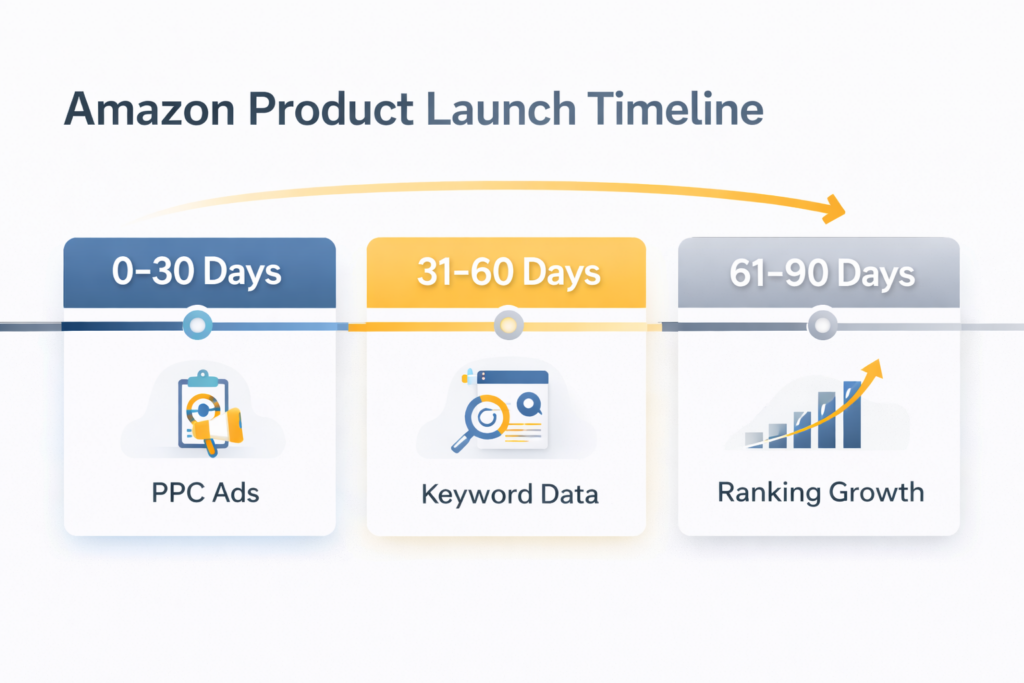 Amazon Product Launch Timeline

0–30 Days

PPC Ads

31–60 Days

Keyword Data

61–90 Days

Ranking Growth